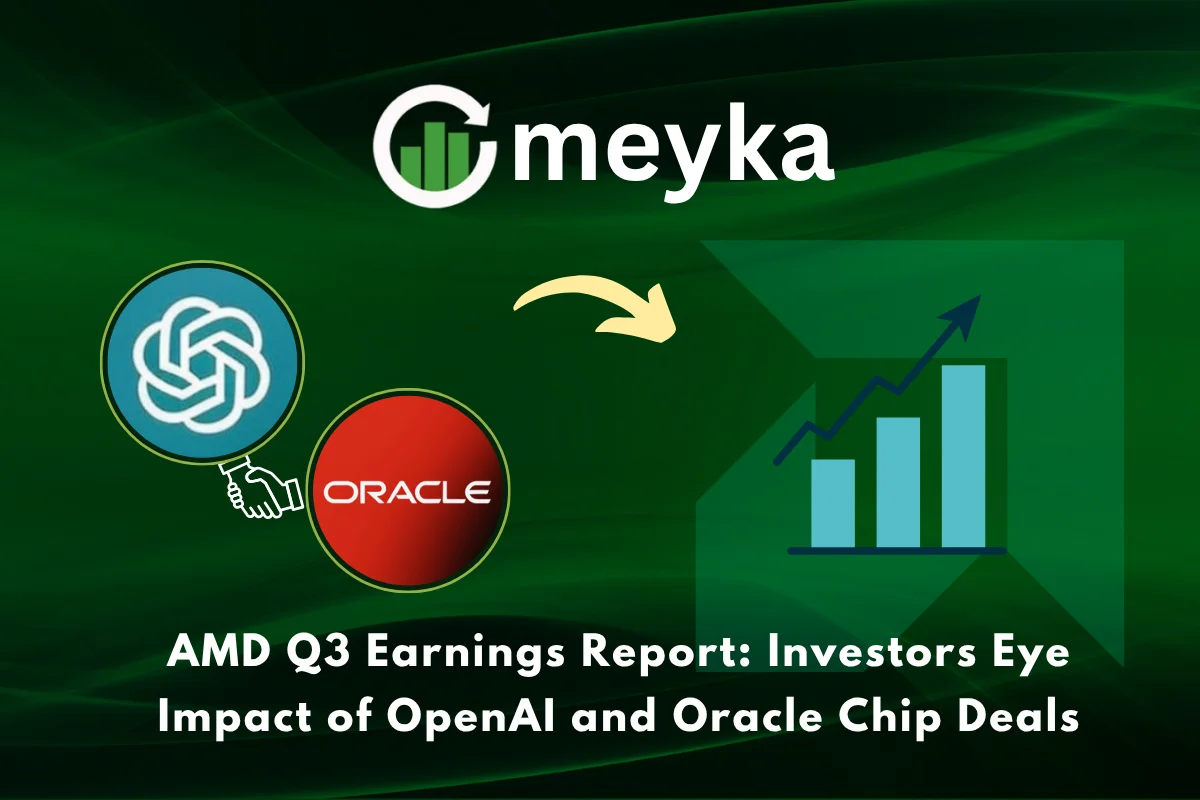 meyka

ORACLE

AMD Q3 Earnings Report: Investors Eye Impact of OpenAI and Oracle Chip Deals